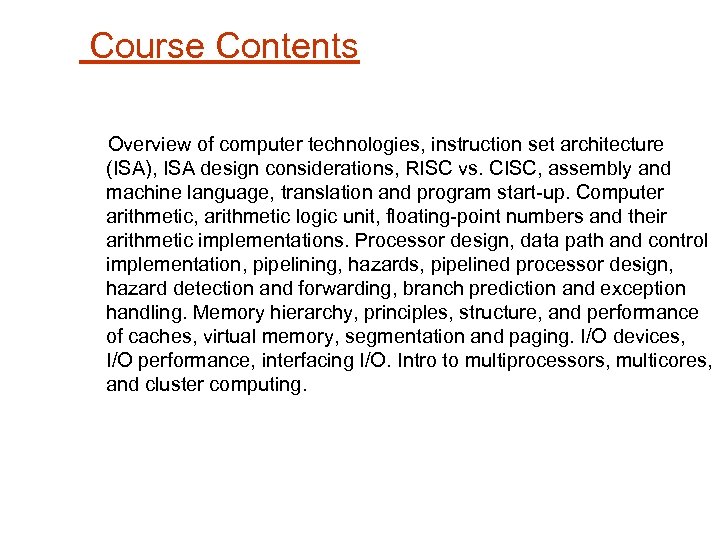 Course Contents

Overview of computer technologies, instruction set architecture (ISA), ISA design considerations, RISC vs. CISC, assembly and machine language, translation and program start-up. Computer arithmetic, arithmetic logic unit, floating-point numbers and their arithmetic implementations. Processor design, data path and control implementation, pipelining, hazards, pipelined processor design, hazard detection and forwarding, branch prediction and exception handling. Memory hierarchy, principles, structure, and performance of caches, virtual memory, segmentation and paging. I/O devices, I/O performance, interfacing I/O. Intro to multiprocessors, multicores, and cluster computing.